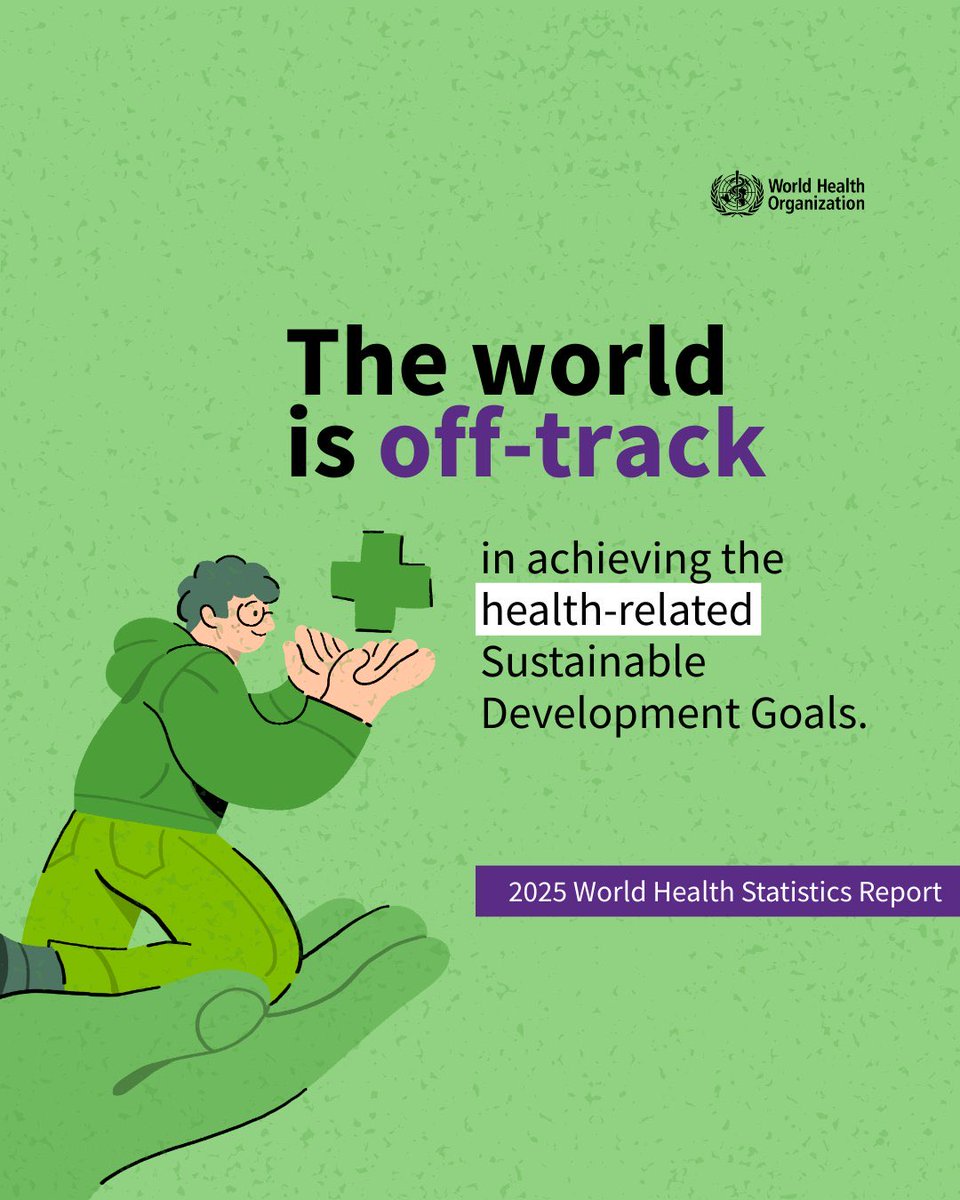 World Health Organization

The world is off-track

in achieving the health-related Sustainable Development Goals.

2025 World Health Statistics Report